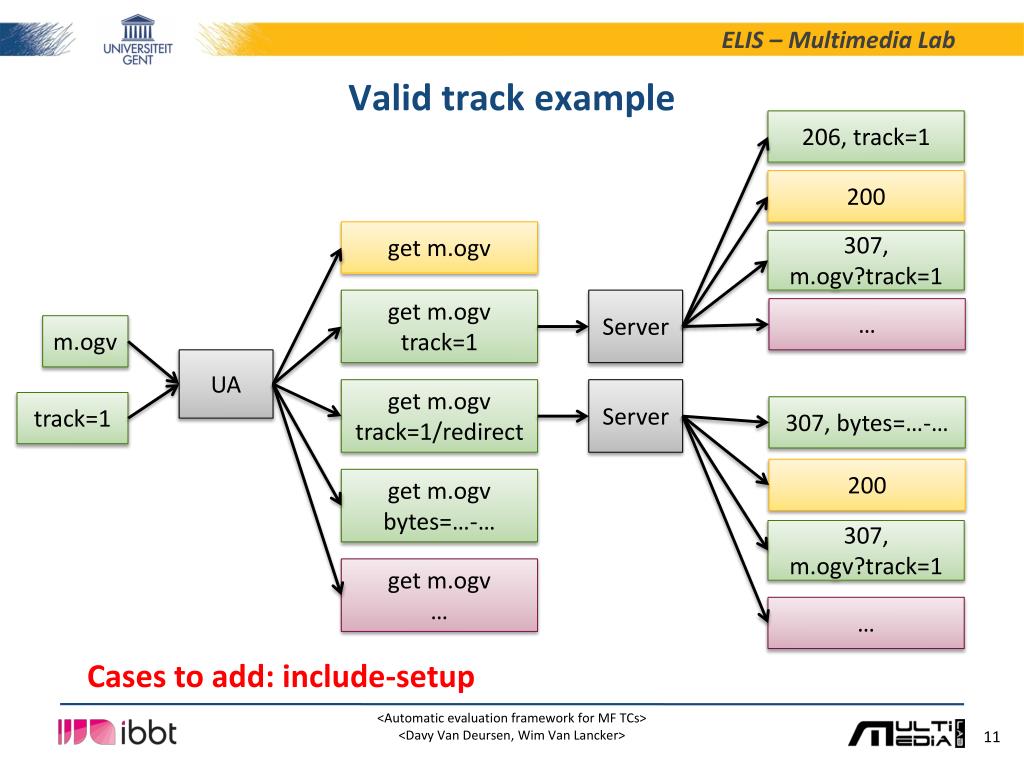 UNIVERSITEIT GENT

ELIS – Multimedia Lab

Valid track example

m.ogv

track=1

UA

get m.ogv

get m.ogv track=1

get m.ogv track=1/redirect

get m.ogv bytes=…-…

get m.ogv …

Server

Server

206, track=1

200

307, m.ogv?track=1

…

307, bytes=…-…

200

307, m.ogv?track=1

…

Cases to add: include-setup

ibbt

<Automatic evaluation framework for MF TCs>
<Davy Van Deursen, Wim Van Lancker>

MULTI MEDIA

11